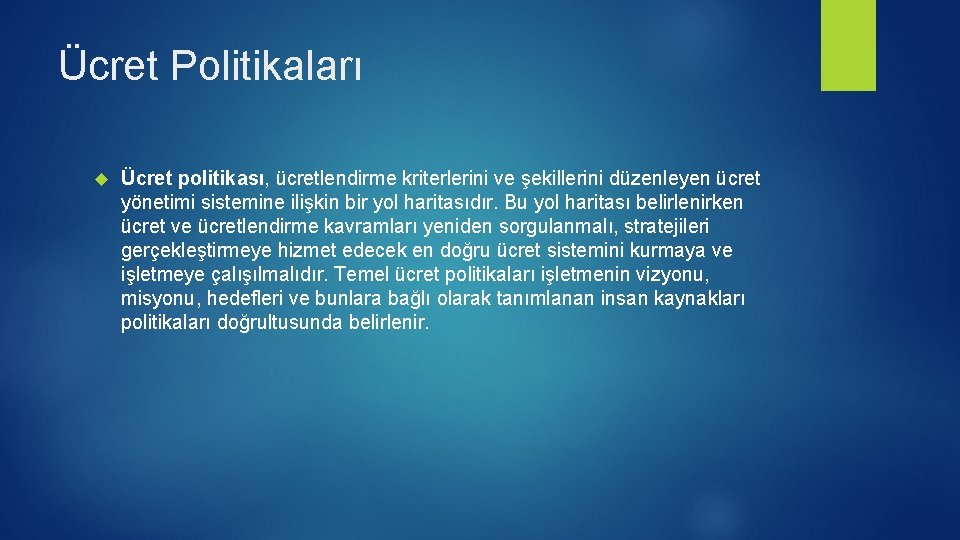 Ücret Politikaları

Ücret politikası, ücretlendirme kriterlerini ve şekillerini düzenleyen ücret yönetimi sistemine ilişkin bir yol haritasıdır. Bu yol haritası belirlenirken ücret ve ücretlendirme kavramları yeniden sorgulanmalı, stratejileri gerçekleştirmeye hizmet edecek en doğru ücret sistemini kurmaya ve işletmeye çalışılmalıdır. Temel ücret politikaları işletmenin vizyonu, misyonu, hedefleri ve bunlara bağlı olarak tanımlanan insan kaynakları politikaları doğrultusunda belirlenir.